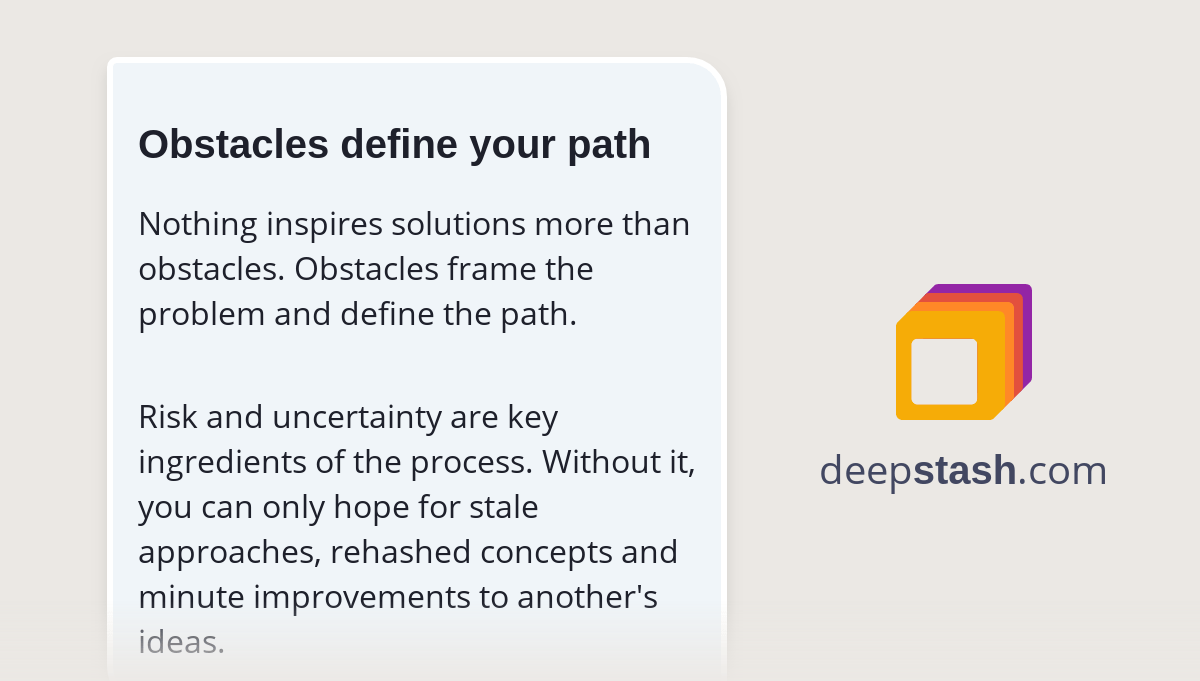 Obstacles define your path

Nothing inspires solutions more than obstacles. Obstacles frame the problem and define the path.

Risk and uncertainty are key ingredients of the process. Without it, you can only hope for stale approaches, rehashed concepts and minute improvements to another's ideas.

deepstash.com